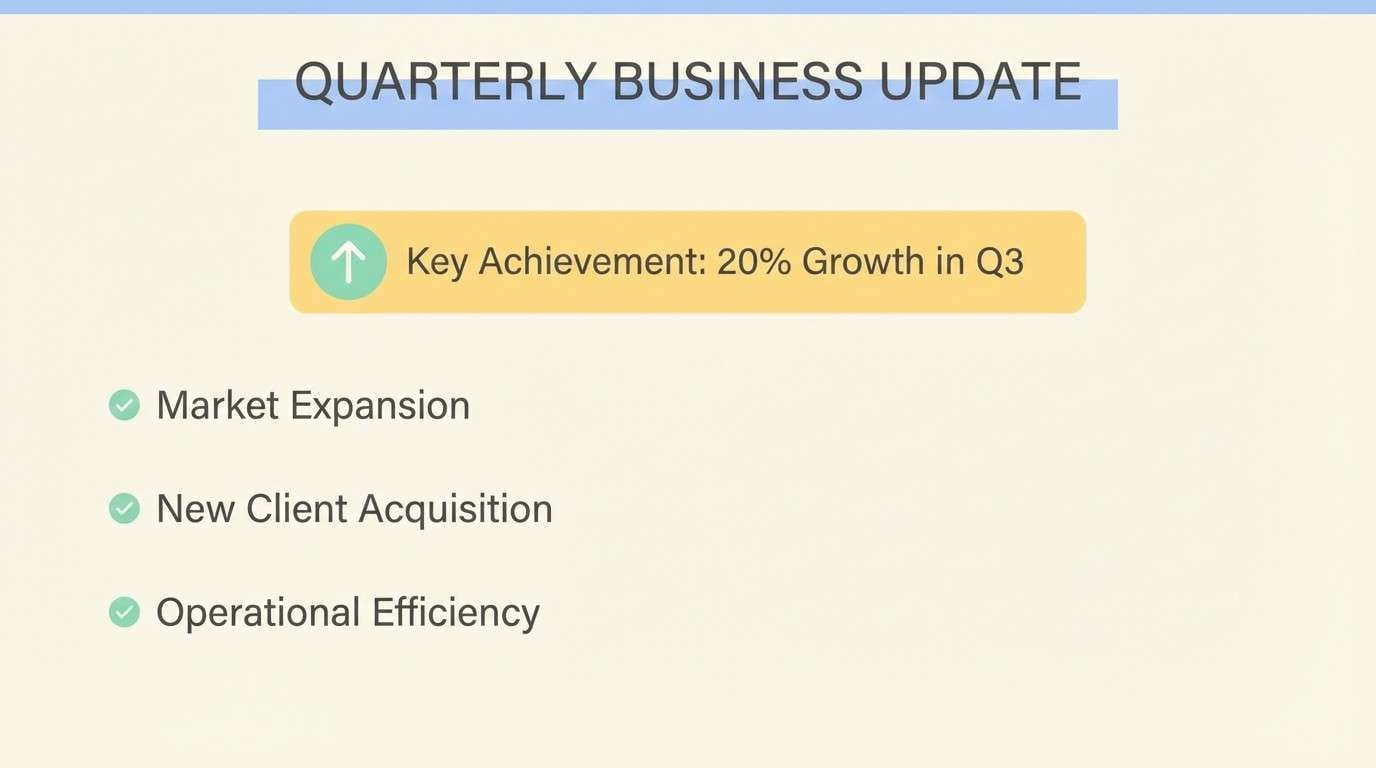 QUARTERLY BUSINESS UPDATE

Key Achievement: 20% Growth in Q3

Market Expansion

New Client Acquisition

Operational Efficiency